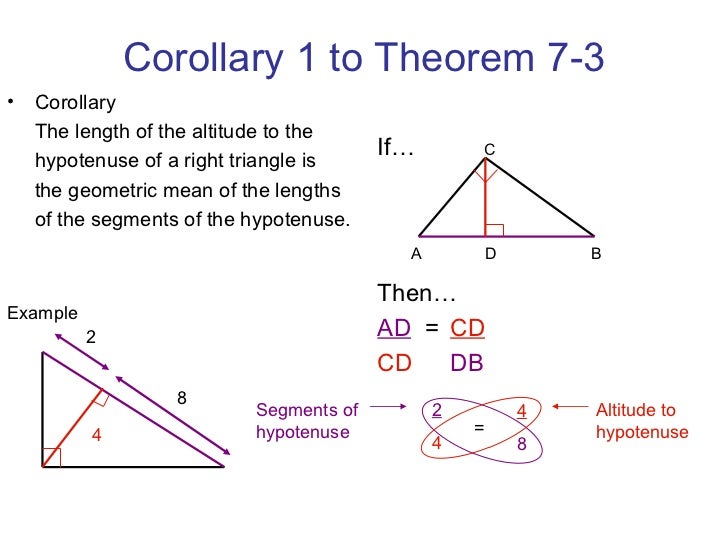 Corollary 1 to Theorem 7-3

• Corollary
The length of the altitude to the hypotenuse of a right triangle is the geometric mean of the lengths of the segments of the hypotenuse.

If…

C

A D B

Then…

$\frac{AD}{CD} = \frac{CD}{DB}$

Example

2

8

4

Segments of hypotenuse

$\frac{2}{4} = \frac{4}{8}$

Altitude to hypotenuse